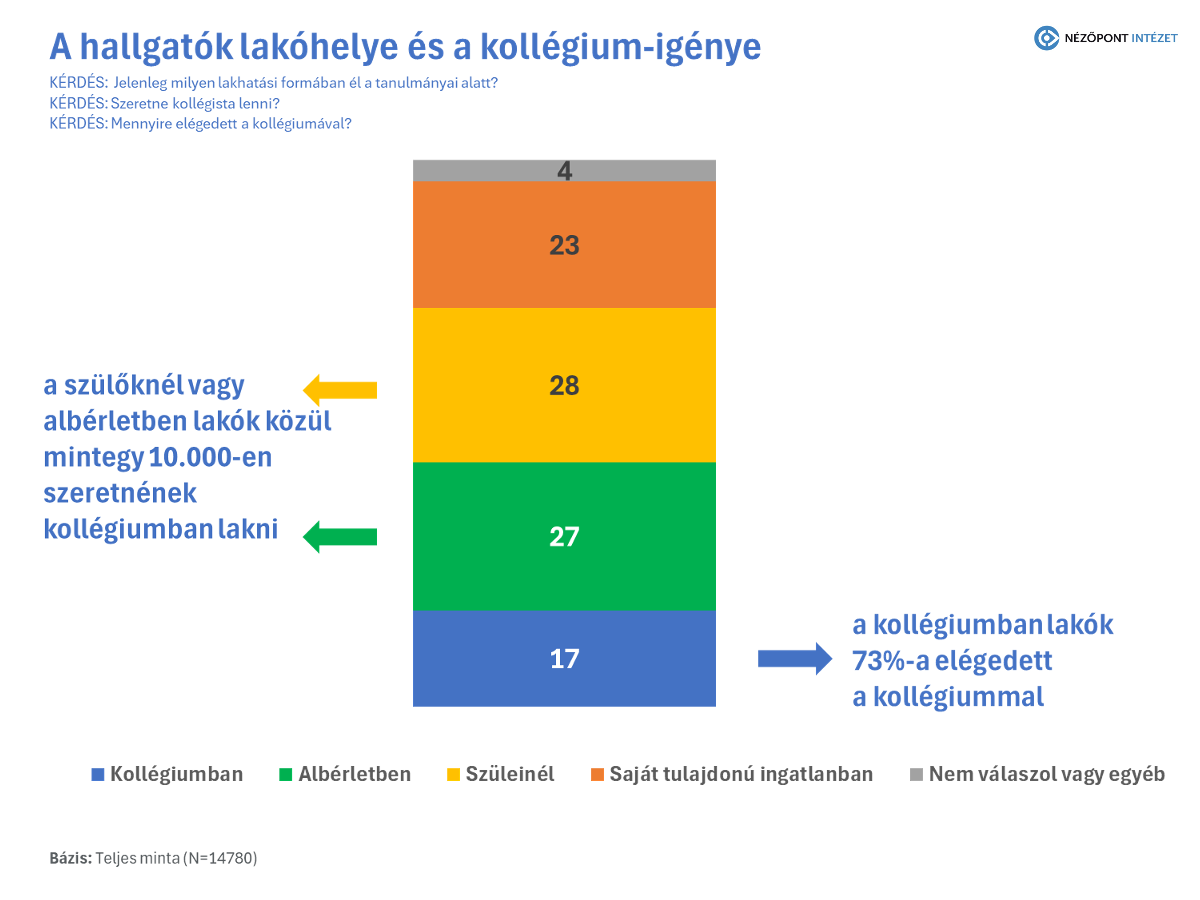 A hallgatók lakóhelye és a kollégium-igénye

NÉZŐPONT INTÉZET

KÉRDÉS: Jelenleg milyen lakhatási formában él a tanulmányai alatt?
KÉRDÉS: Szeretne kollégista lenni?
KÉRDÉS: Mennyire elégedett a kollégiumával?

4

23

28

27

17

a szülőknél vagy albérletben lakók közül mintegy 10.000-en szeretnének kollégiumban lakni

a kollégiumban lakók 73%-a elégedett a kollégiummal

Kollégiumban Albérletben Szüleinél Saját tulajdonú ingatlanban Nem válaszol vagy egyéb

Bázis: Teljes minta (N=14780)